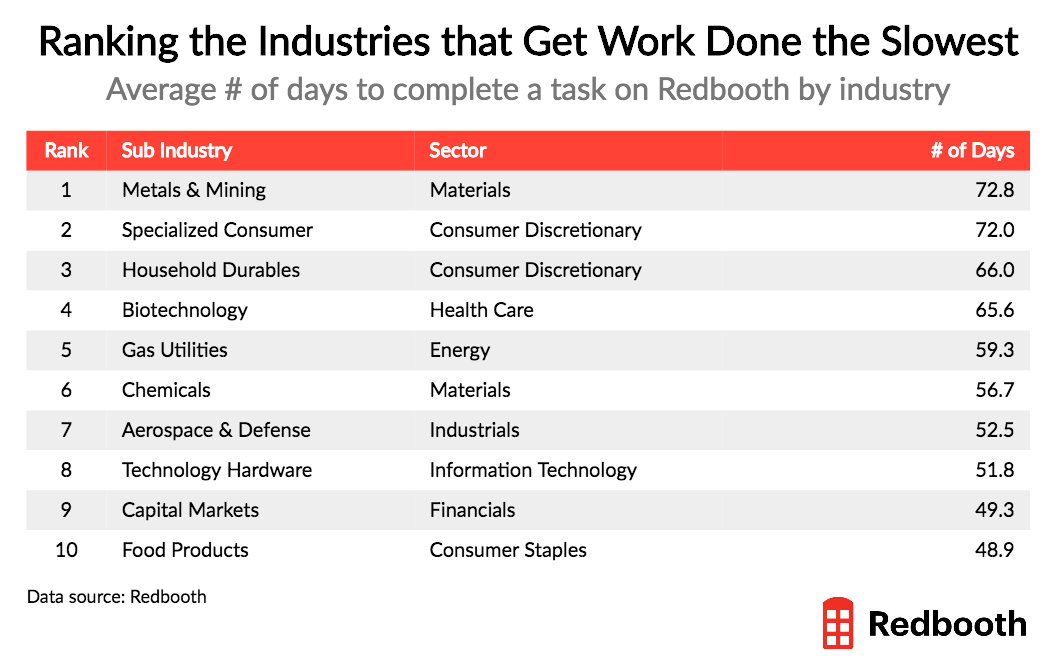 Ranking the Industries that Get Work Done the Slowest

Average # of days to complete a task on Redbooth by industry

| Rank | Sub Industry | Sector | # of Days |
|---|---|---|---|
| 1 | Metals & Mining | Materials | 72.8 |
| 2 | Specialized Consumer | Consumer Discretionary | 72.0 |
| 3 | Household Durables | Consumer Discretionary | 66.0 |
| 4 | Biotechnology | Health Care | 65.6 |
| 5 | Gas Utilities | Energy | 59.3 |
| 6 | Chemicals | Materials | 56.7 |
| 7 | Aerospace & Defense | Industrials | 52.5 |
| 8 | Technology Hardware | Information Technology | 51.8 |
| 9 | Capital Markets | Financials | 49.3 |
| 10 | Food Products | Consumer Staples | 48.9 |

Data source: Redbooth

Redbooth